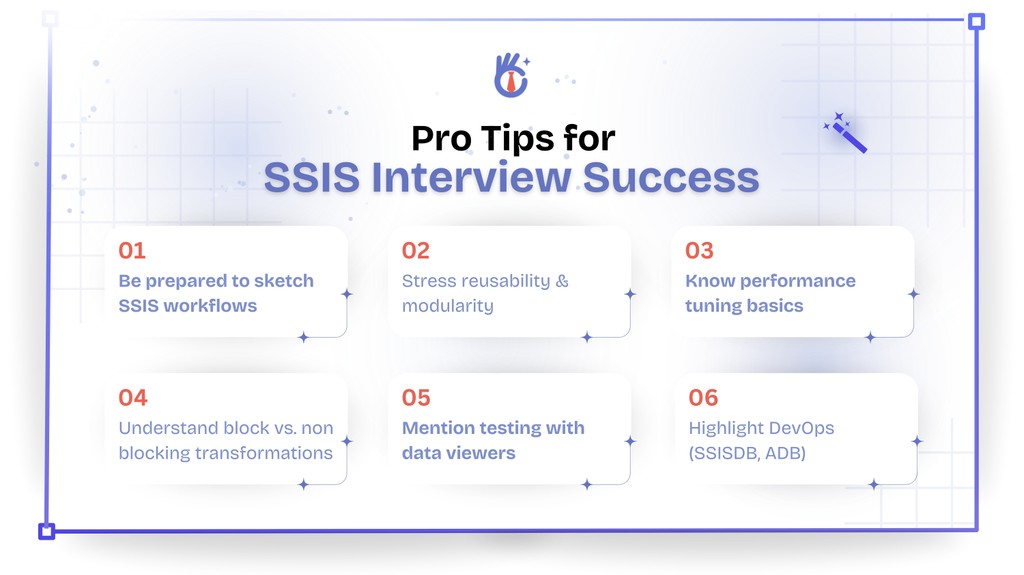 Pro Tips for
SSIS Interview Success

01
Be prepared to sketch SSIS workflows

02
Stress reusability & modularity

03
Know performance tuning basics

04
Understand block vs. non blocking transformations

05
Mention testing with data viewers

06
Highlight DevOps (SSISDB, ADB)